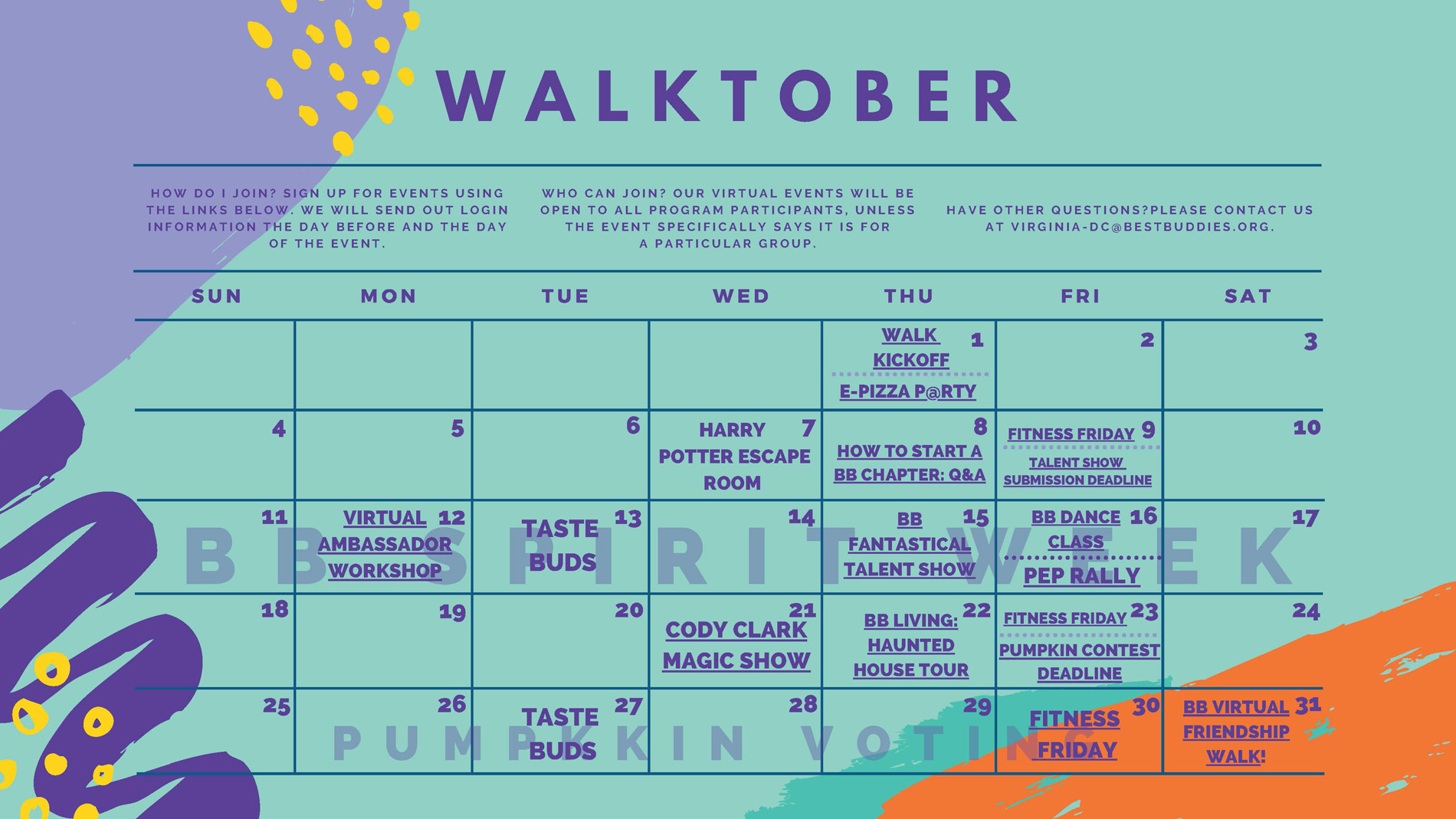 WALKTOBER

HOW DO I JOIN? SIGN UP FOR EVENTS USING THE LINKS BELOW. WE WILL SEND OUT LOGIN INFORMATION THE DAY BEFORE AND THE DAY OF THE EVENT.

WHO CAN JOIN? OUR VIRTUAL EVENTS WILL BE OPEN TO ALL PROGRAM PARTICIPANTS, UNLESS THE EVENT SPECIFICALLY SAYS IT IS FOR A PARTICULAR GROUP.

HAVE OTHER QUESTIONS?PLEASE CONTACT US AT VIRGINIA-DC@BESTBUDDIES.ORG.

| SUN | MON | TUE | WED | THU | FRI | SAT |
|---|---|---|---|---|---|---|
| | | | | 1 WALK KICKOFF E-PIZZA P@RTY | 2 | 3 |
| 4 | 5 | 6 | 7 HARRY POTTER ESCAPE ROOM | 8 HOW TO START A BB CHAPTER: Q&A | 9 FITNESS FRIDAY TALENT SHOW SUBMISSION DEADLINE | 10 |
| 11 | 12 VIRTUAL AMBASSADOR WORKSHOP | 13 TASTE BUDS | 14 | 15 BB FANTASTICAL TALENT SHOW | 16 BB DANCE CLASS PEP RALLY | 17 |
| 18 | 19 | 20 | 21 CODY CLARK MAGIC SHOW | 22 BB LIVING: HAUNTED HOUSE TOUR | 23 FITNESS FRIDAY PUMPKIN CONTEST DEADLINE | 24 |
| 25 | 26 | 27 TASTE BUDS | 28 | 29 | 30 FITNESS FRIDAY | 31 BB VIRTUAL FRIENDSHIP WALK! |

BB SPIRIT WEEK

PUMPKIN VOTING